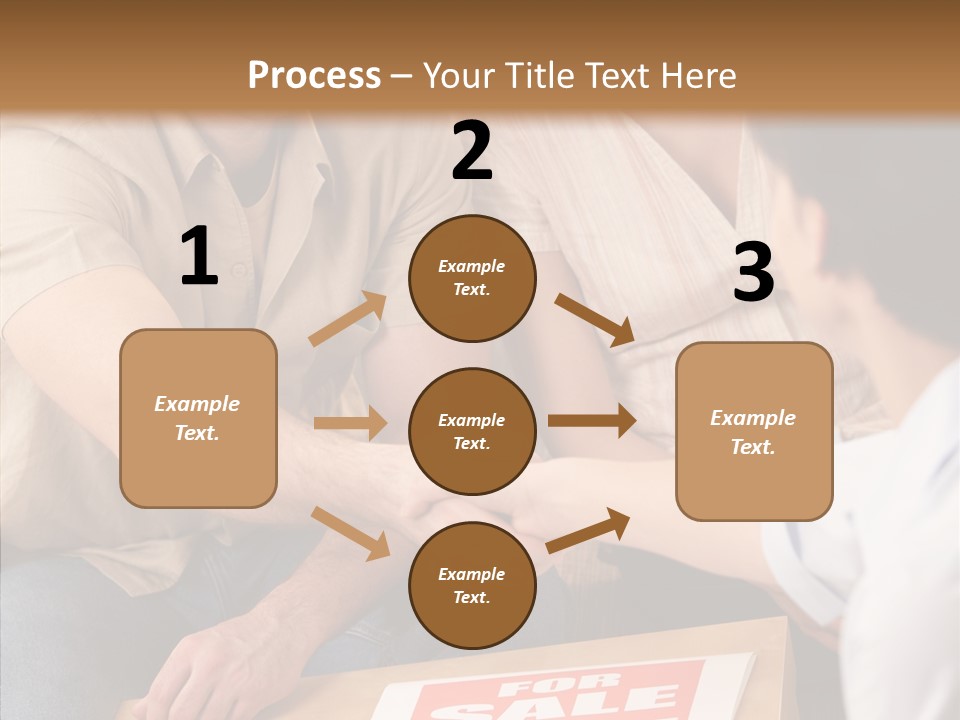 Process – Your Title Text Here

1

Example Text.

2

Example Text.

Example Text.

Example Text.

3

Example Text.

FOR SALE